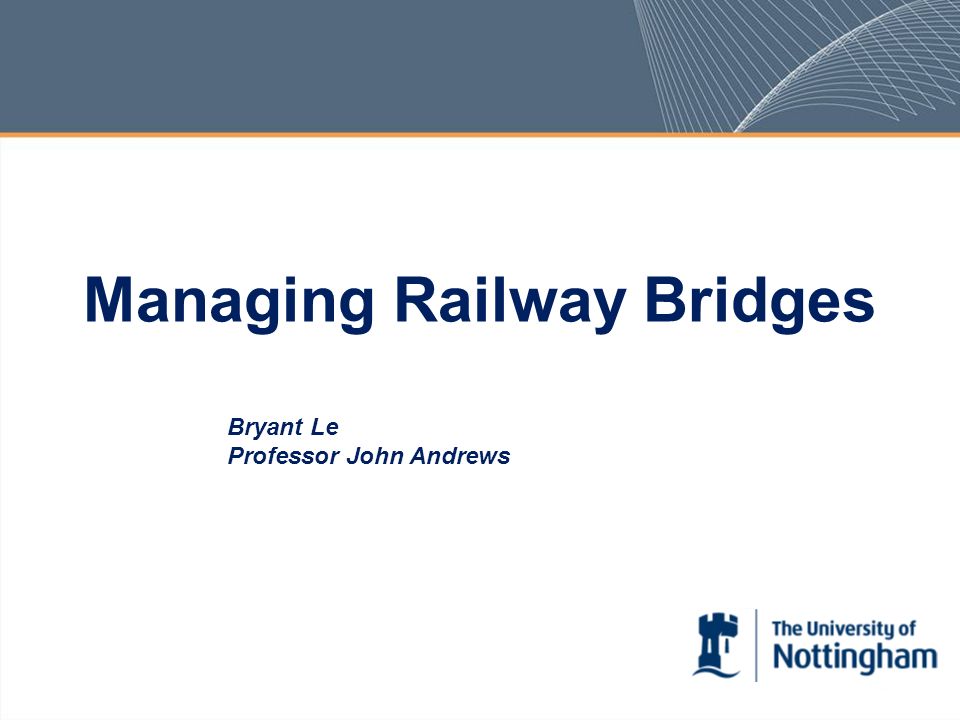 Managing Railway Bridges

Bryant Le
Professor John Andrews

The University of
Nottingham